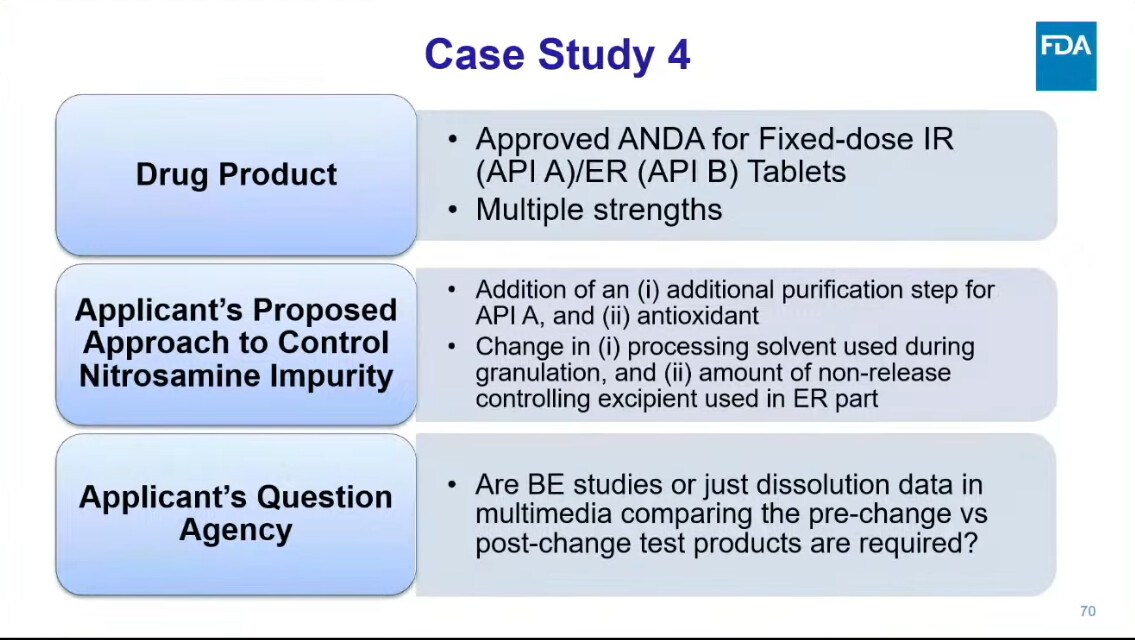 Case Study 4

FDA

Drug Product

• Approved ANDA for Fixed-dose IR (API A)/ER (API B) Tablets
• Multiple strengths

Applicant's Proposed Approach to Control Nitrosamine Impurity

• Addition of an (i) additional purification step for API A, and (ii) antioxidant
• Change in (i) processing solvent used during granulation, and (ii) amount of non-release controlling excipient used in ER part

Applicant's Question Agency

• Are BE studies or just dissolution data in multimedia comparing the pre-change vs post-change test products are required?

70